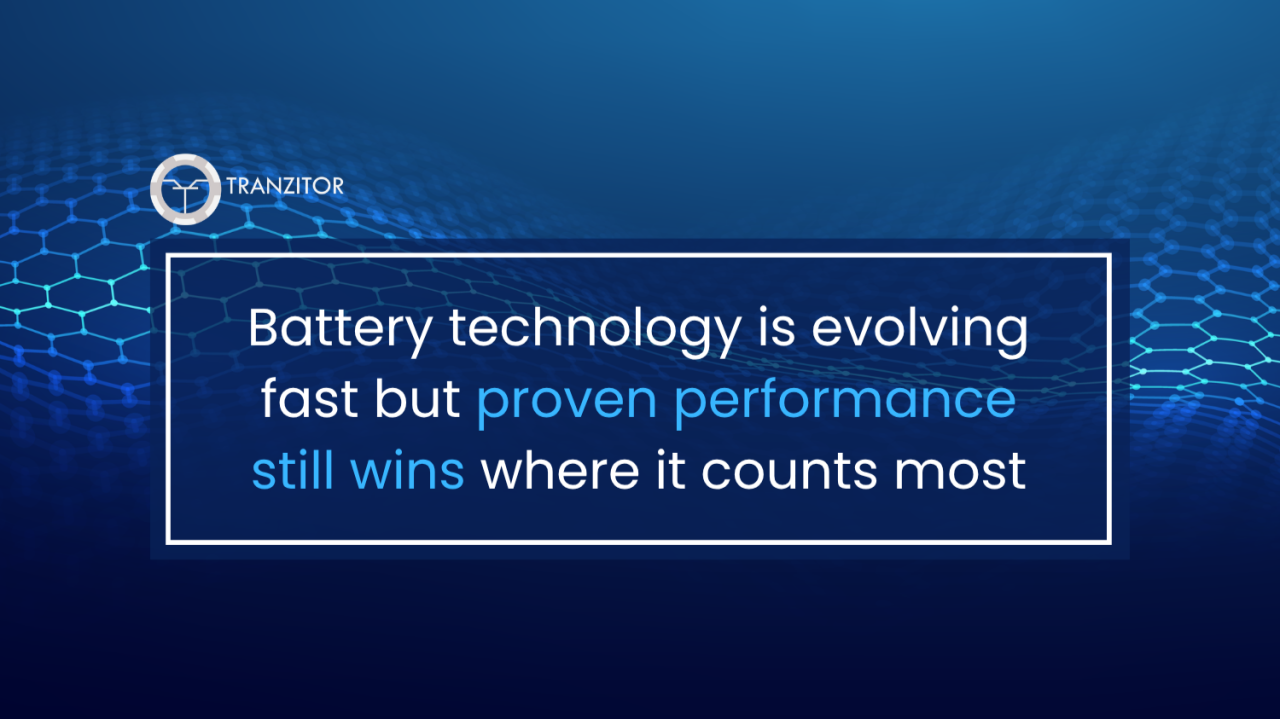 TRANZITOR

Battery technology is evolving fast but proven performance still wins where it counts most